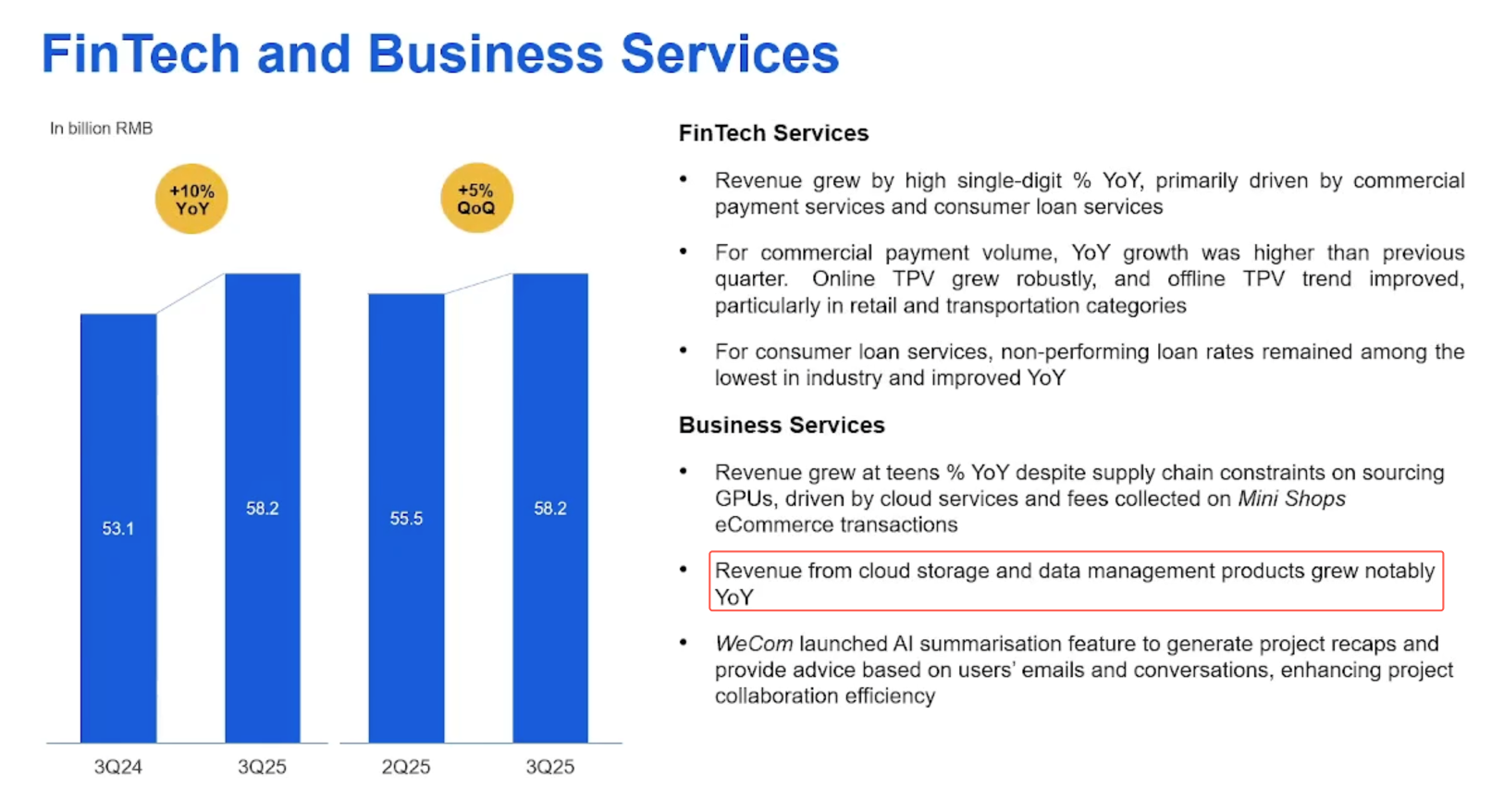 FinTech and Business Services

In billion RMB

+10% YoY

+5% QoQ

53.1

58.2

55.5

58.2

3Q24

3Q25

2Q25

3Q25

FinTech Services

• Revenue grew by high single-digit % YoY, primarily driven by commercial payment services and consumer loan services

• For commercial payment volume, YoY growth was higher than previous quarter. Online TPV grew robustly, and offline TPV trend improved, particularly in retail and transportation categories

• For consumer loan services, non-performing loan rates remained among the lowest in industry and improved YoY

Business Services

• Revenue grew at teens % YoY despite supply chain constraints on sourcing GPUs, driven by cloud services and fees collected on Mini Shops eCommerce transactions

• Revenue from cloud storage and data management products grew notably YoY

• WeCom launched AI summarisation feature to generate project recaps and provide advice based on users' emails and conversations, enhancing project collaboration efficiency